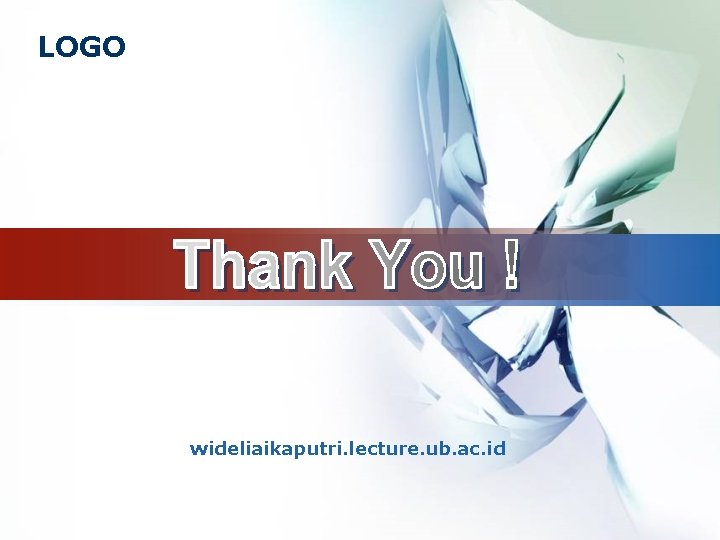 LOGO

Thank You !

wideliaikaputri.lecture.ub.ac.id